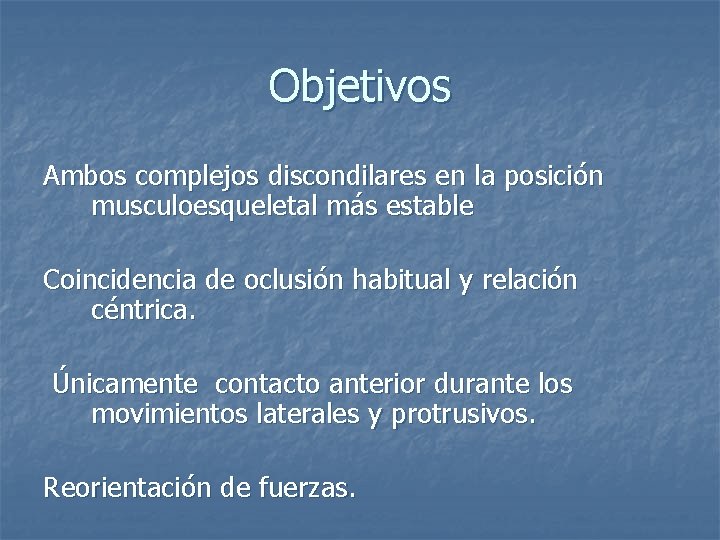 Objetivos

Ambos complejos discondilares en la posición musculoesqueletal más estable

Coincidencia de oclusión habitual y relación céntrica.

Únicamente  contacto anterior durante los movimientos laterales y protrusivos.

Reorientación de fuerzas.